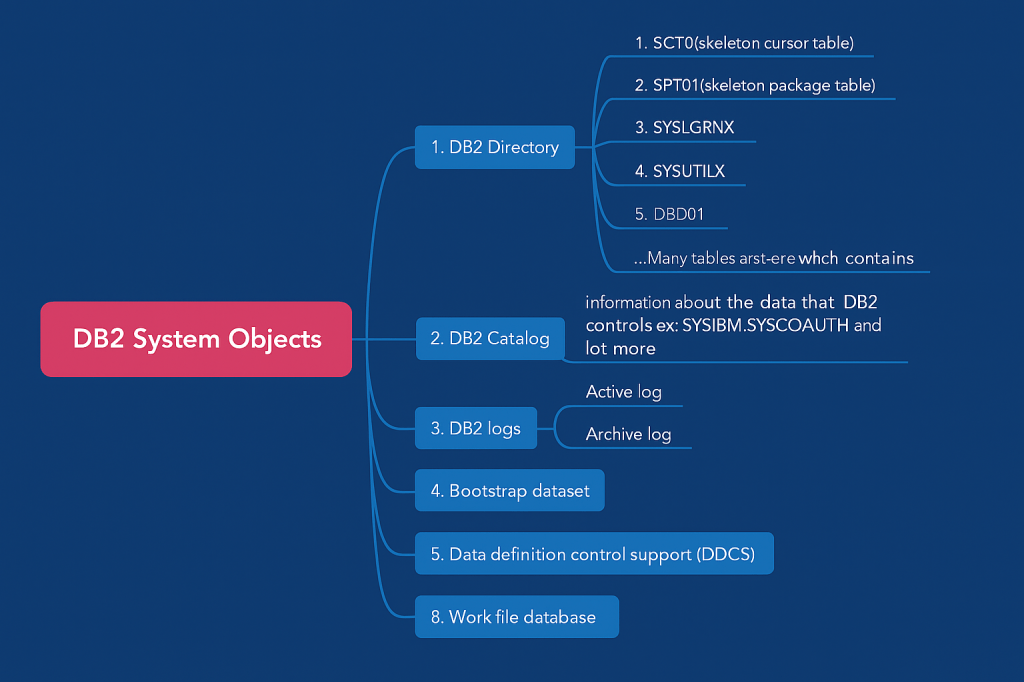 DB2 System Objects

1. DB2 Directory

1. SCT0(skeleton cursor table)

2. SPT01(skeleton package table)

3. SYSLGRNX

4. SYSUTILX

5. DBD01

...Many tables arst-ere whch contains

2. DB2 Catalog

information about the data that DB2 controls ex: SYSIBM.SYSCOAUTH and lot more

3. DB2 logs

Active log

Archive log

4. Bootstrap dataset

5. Data definition control support (DDCS)

8. Work file database